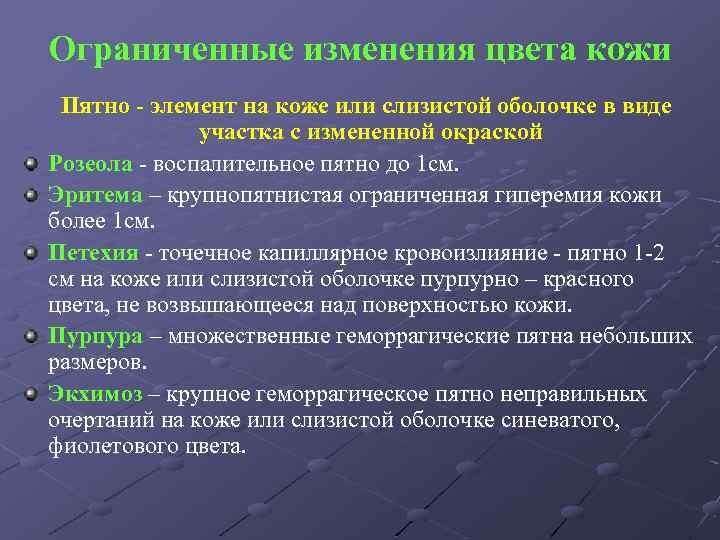 Ограниченные изменения цвета кожи

Пятно - элемент на коже или слизистой оболочке в виде участка с измененной окраской

Розеола - воспалительное пятно до 1см.

Эритема – крупнопятнистая ограниченная гиперемия кожи более 1см.

Петехия - точечное капиллярное кровоизлияние - пятно 1-2 см на коже или слизистой оболочке пурпурно – красного цвета, не возвышающееся над поверхностью кожи.

Пурпура – множественные геморрагические пятна небольших размеров.

Экхимоз – крупное геморрагическое пятно неправильных очертаний на коже или слизистой оболочке синеватого, фиолетового цвета.